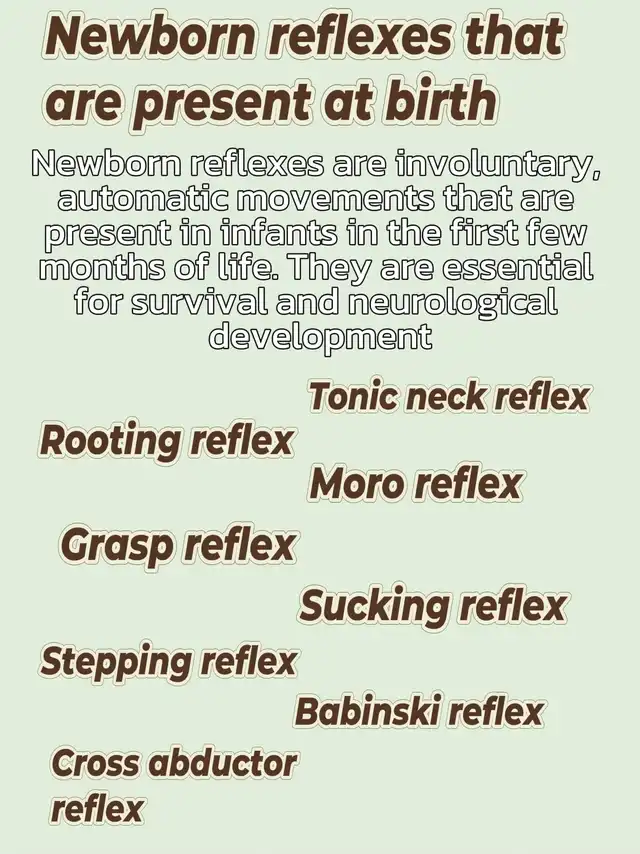 Newborn reflexes that are present at birth

Newborn reflexes are involuntary, automatic movements that are present in infants in the first few months of life. They are essential for survival and neurological development

Tonic neck reflex

Rooting reflex

Moro reflex

Grasp reflex

Sucking reflex

Stepping reflex

Babinski reflex

Cross abductor reflex